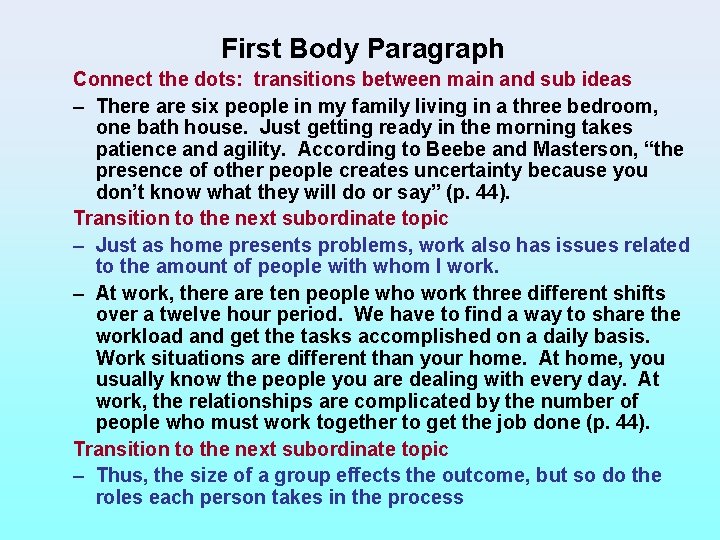 First Body Paragraph

Connect the dots: transitions between main and sub ideas

– There are six people in my family living in a three bedroom, one bath house. Just getting ready in the morning takes patience and agility. According to Beebe and Masterson, “the presence of other people creates uncertainty because you don’t know what they will do or say” (p. 44).

Transition to the next subordinate topic

– Just as home presents problems, work also has issues related to the amount of people with whom I work.

– At work, there are ten people who work three different shifts over a twelve hour period. We have to find a way to share the workload and get the tasks accomplished on a daily basis. Work situations are different than your home. At home, you usually know the people you are dealing with every day. At work, the relationships are complicated by the number of people who must work together to get the job done (p. 44).

Transition to the next subordinate topic

– Thus, the size of a group effects the outcome, but so do the roles each person takes in the process